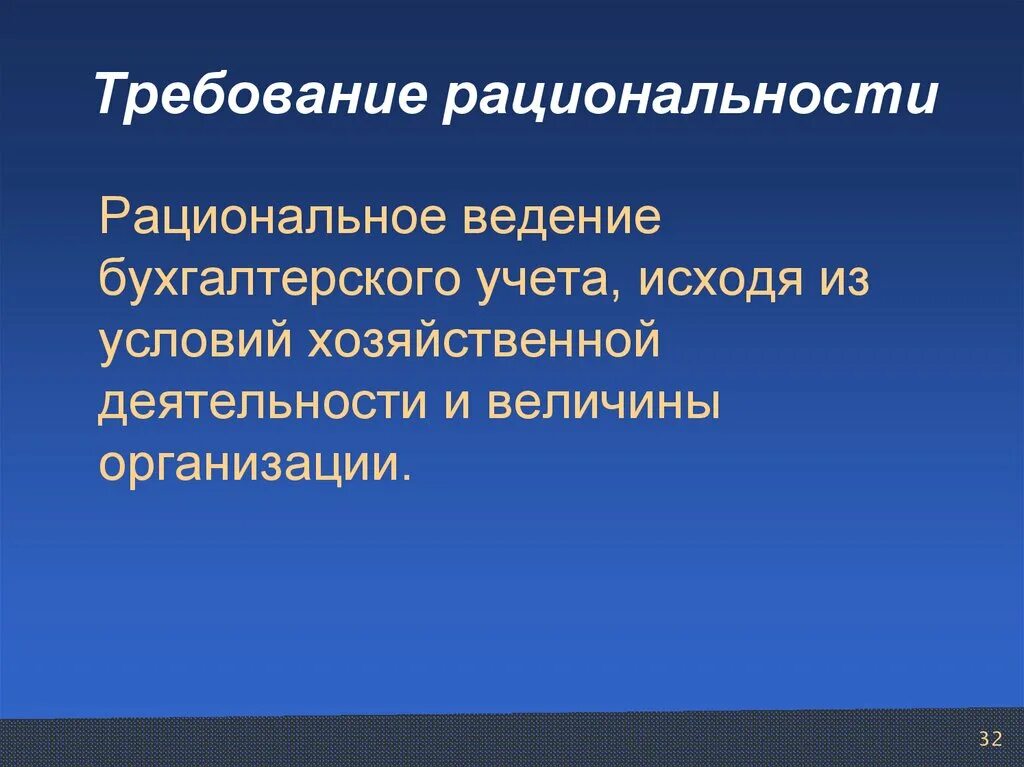 Требование рациональности

Рациональное ведение бухгалтерского учета, исходя из условий хозяйственной деятельности и величины организации.

32